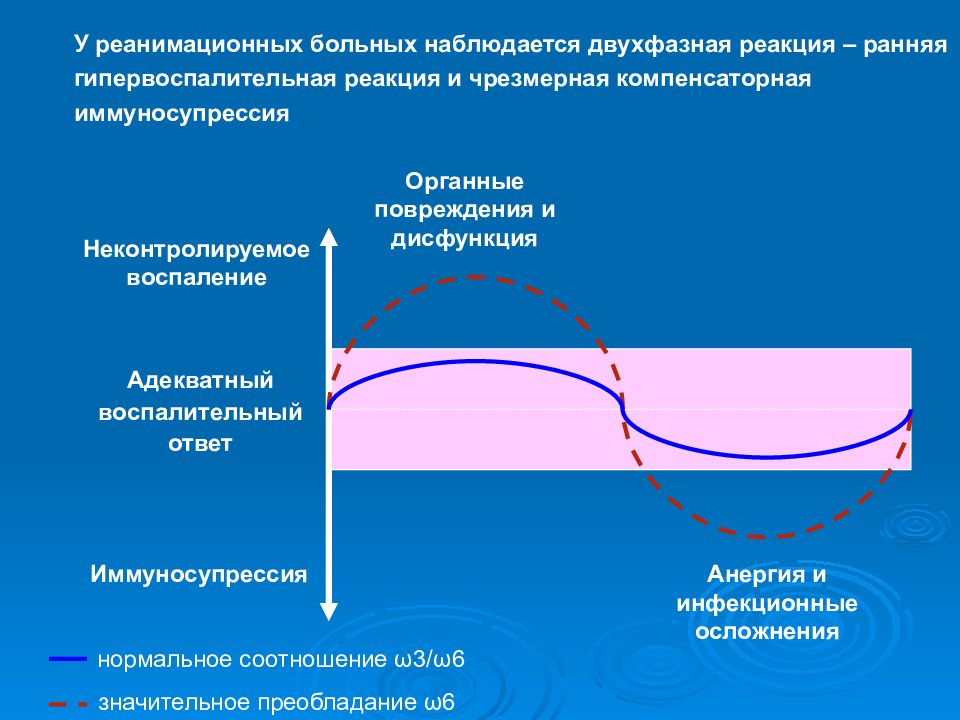 У реанимационных больных наблюдается двухфазная реакция – ранняя гипервоспалительная реакция и чрезмерная компенсаторная иммуносупрессия

Органные повреждения и дисфункция

Неконтролируемое воспаление

Адекватный воспалительный ответ

Иммуносупрессия

Анергия и инфекционные осложнения

нормальное соотношение ω3/ω6

значительное преобладание ω6